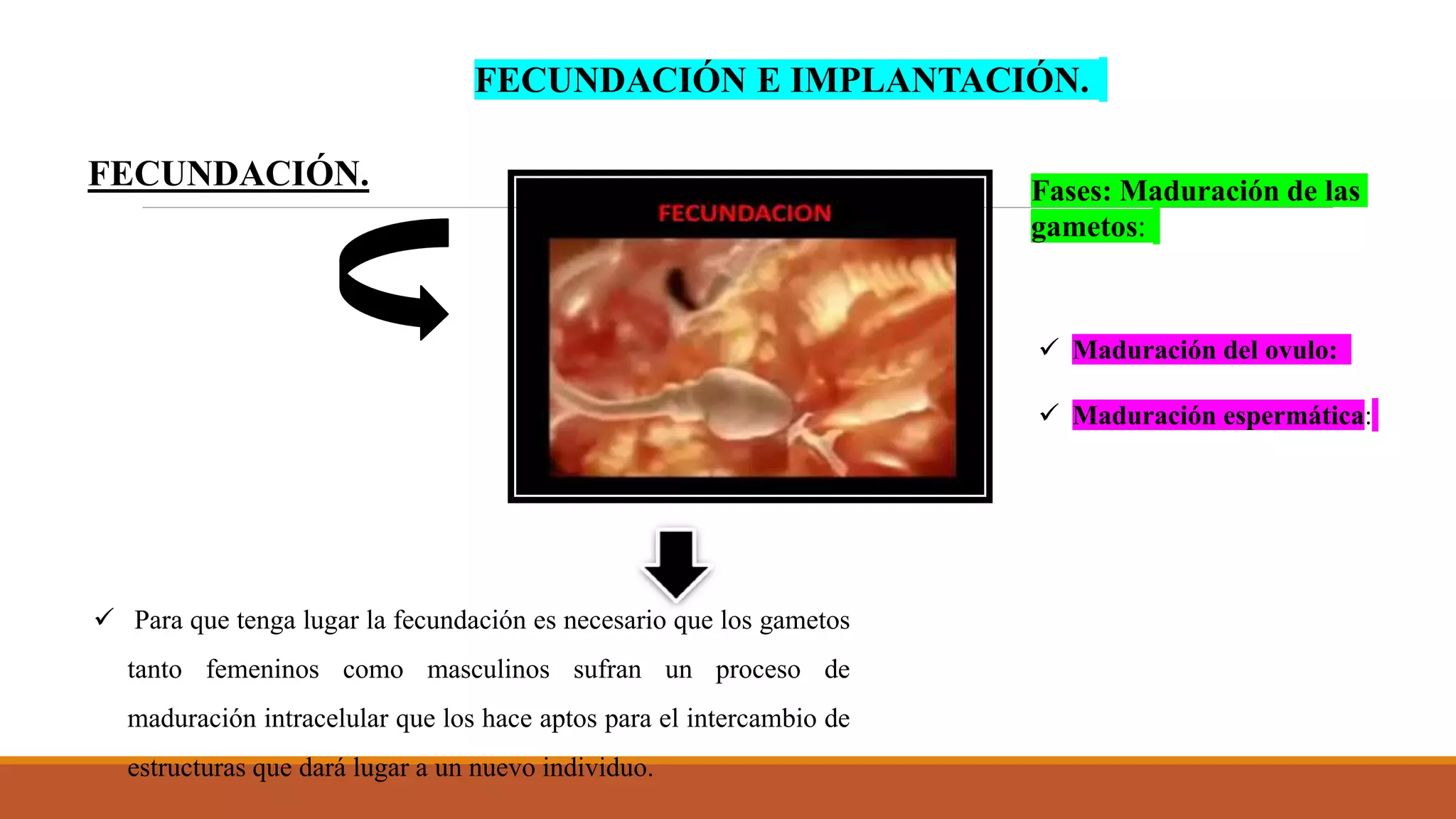 FECUNDACIÓN E IMPLANTACIÓN.

FECUNDACIÓN.

FECUNDACION

Fases: Maduración de las gametos:

✓ Maduración del ovulo:

✓ Maduración espermática:

✓ Para que tenga lugar la fecundación es necesario que los gametos tanto femeninos como masculinos sufran un proceso de maduración intracelular que los hace aptos para el intercambio de estructuras que dará lugar a un nuevo individuo.